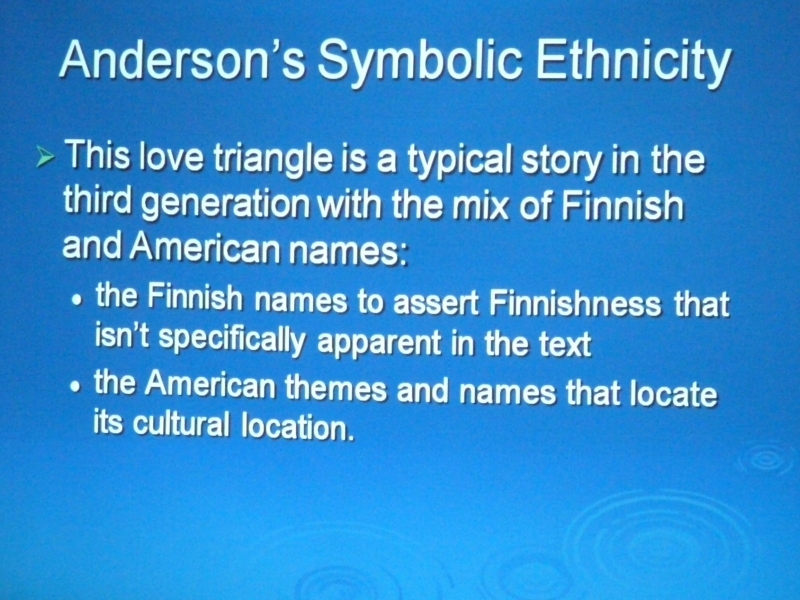 Anderson's Symbolic Ethnicity

➢ This love triangle is a typical story in the third generation with the mix of Finnish and American names:

• the Finnish names to assert Finnishness that isn't specifically apparent in the text

• the American themes and names that locate its cultural location.